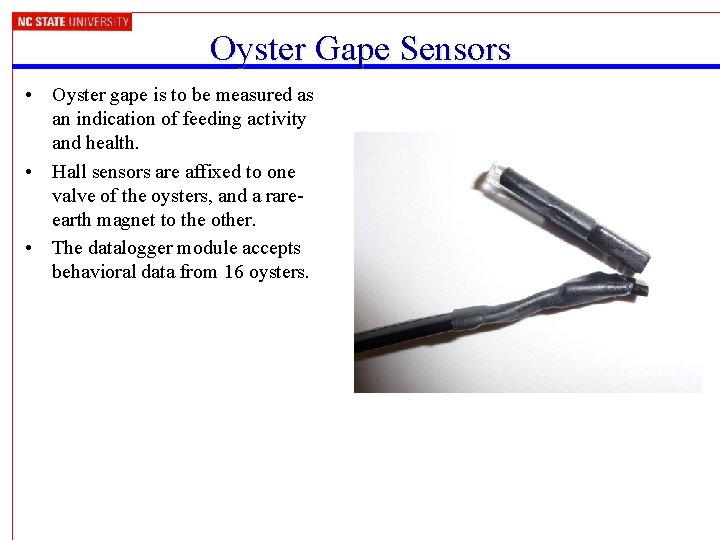 NC STATE UNIVERSITY

Oyster Gape Sensors

• Oyster gape is to be measured as an indication of feeding activity and health.

• Hall sensors are affixed to one valve of the oysters, and a rare-earth magnet to the other.

• The datalogger module accepts behavioral data from 16 oysters.